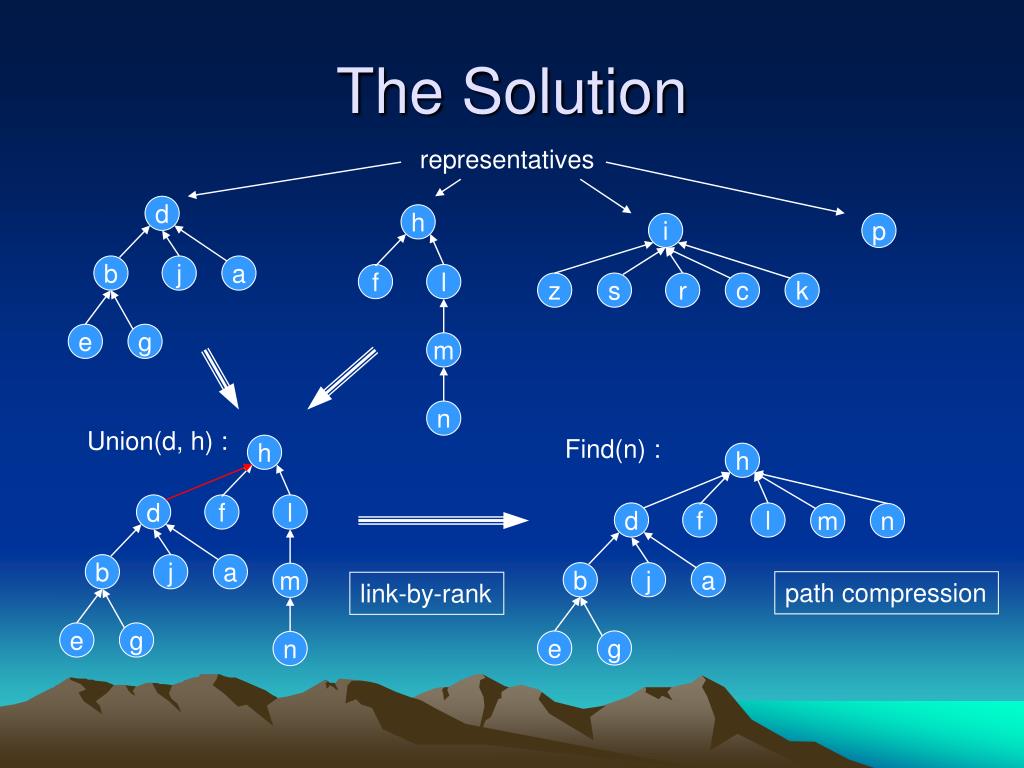 The Solution

representatives

d
b j a
e g

h
f l
m
n

i
z s r c k

p

Union(d, h) :

h
d f l
b j a m
e g n

link-by-rank

Find(n) :

h
d f l m n
b j a
e g

path compression